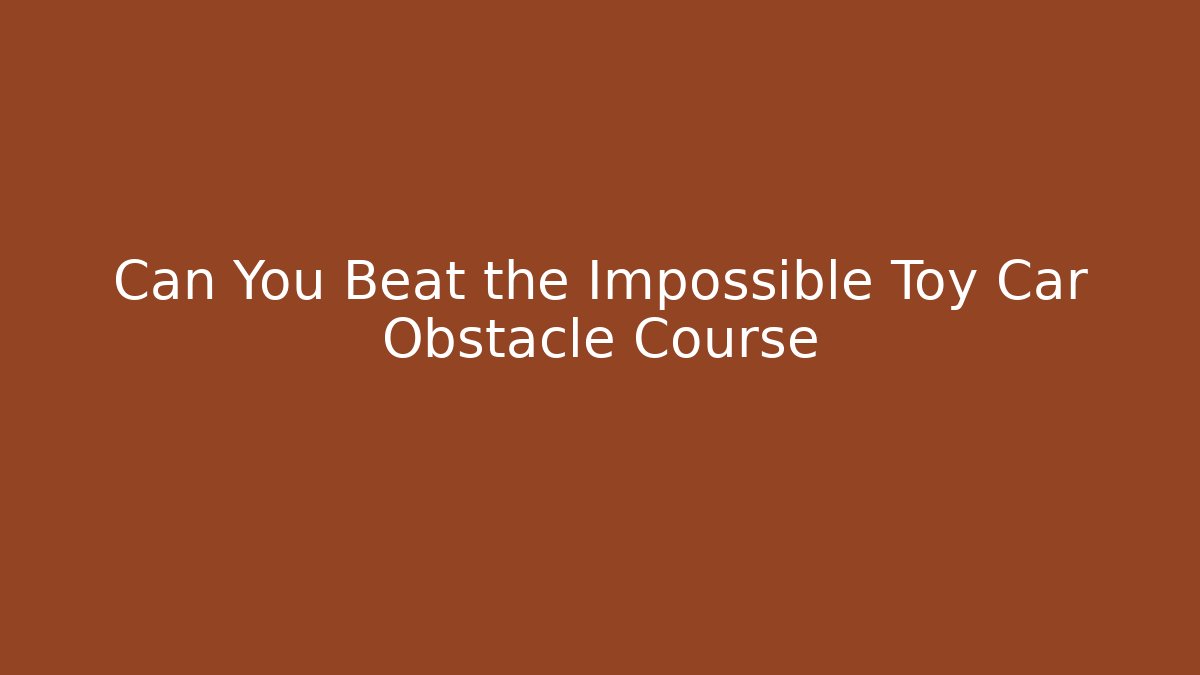 Can You Beat the Impossible Toy Car Obstacle Course